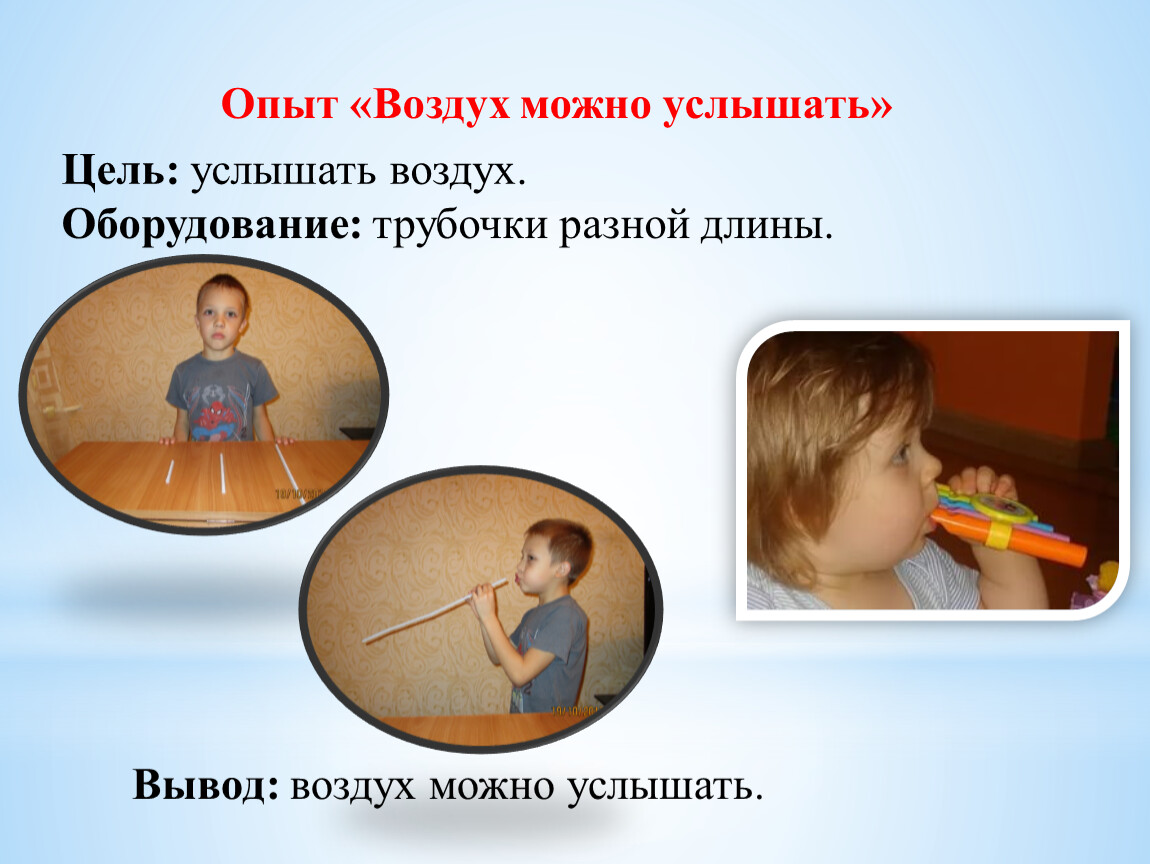 Опыт «Воздух можно услышать»

Цель: услышать воздух.
Оборудование: трубочки разной длины.

Вывод: воздух можно услышать.